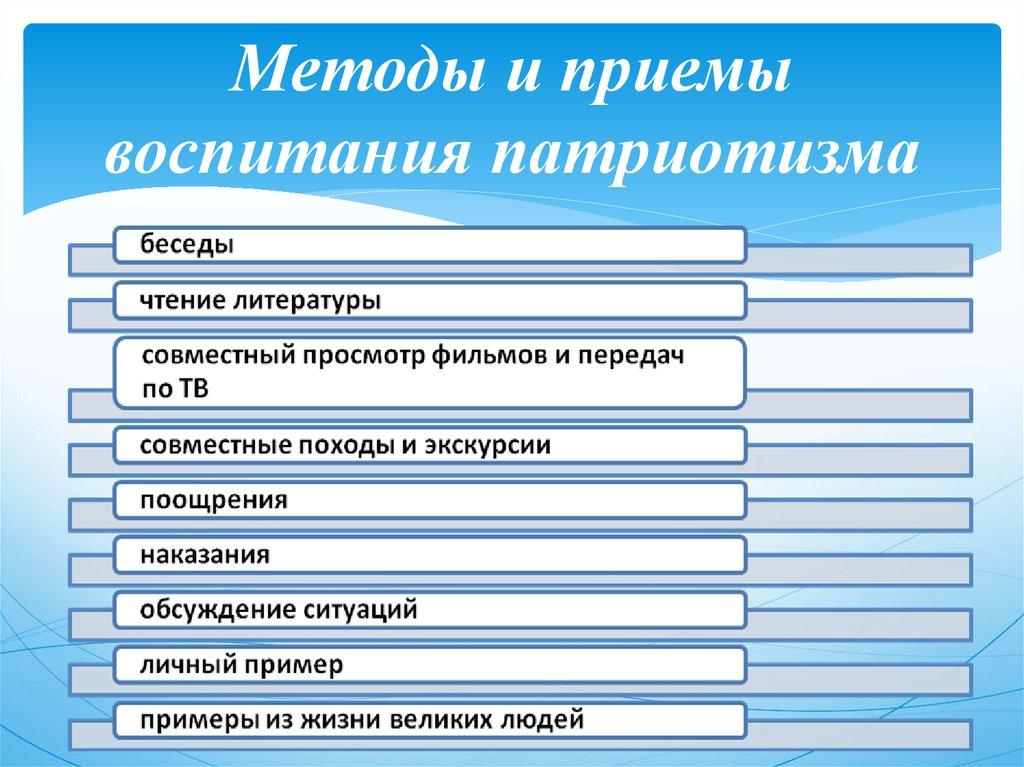 Методы и приемы воспитания патриотизма

беседы

чтение литературы

совместный просмотр фильмов и передач по ТВ

совместные походы и экскурсии

поощрения

наказания

обсуждение ситуаций

личный пример

примеры из жизни великих людей